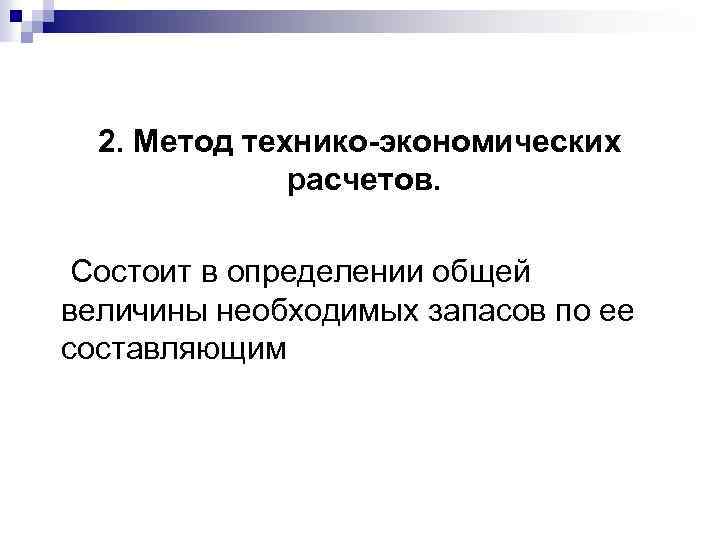 2. Метод технико-экономических расчетов.

Состоит в определении общей величины необходимых запасов по ее составляющим